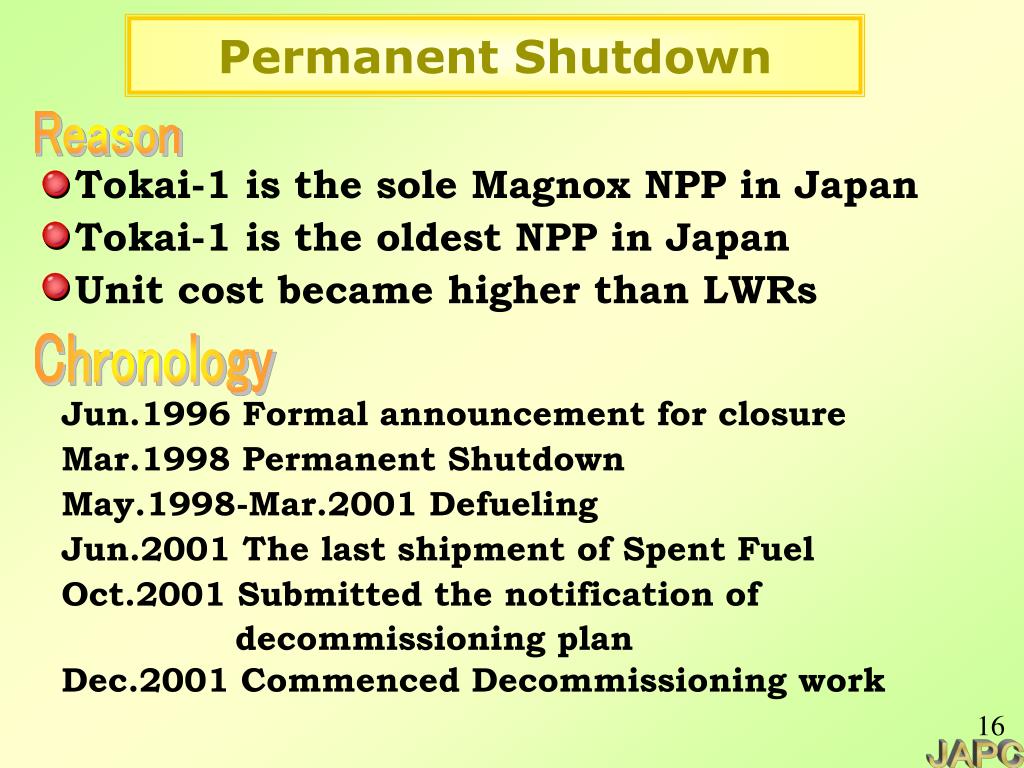 Permanent Shutdown

Reason

Tokai-1 is the sole Magnox NPP in Japan
Tokai-1 is the oldest NPP in Japan
Unit cost became higher than LWRs

Chronology

Jun.1996 Formal announcement for closure
Mar.1998 Permanent Shutdown
May.1998-Mar.2001 Defueling
Jun.2001 The last shipment of Spent Fuel
Oct.2001 Submitted the notification of decommissioning plan
Dec.2001 Commenced Decommissioning work

16
JAPC